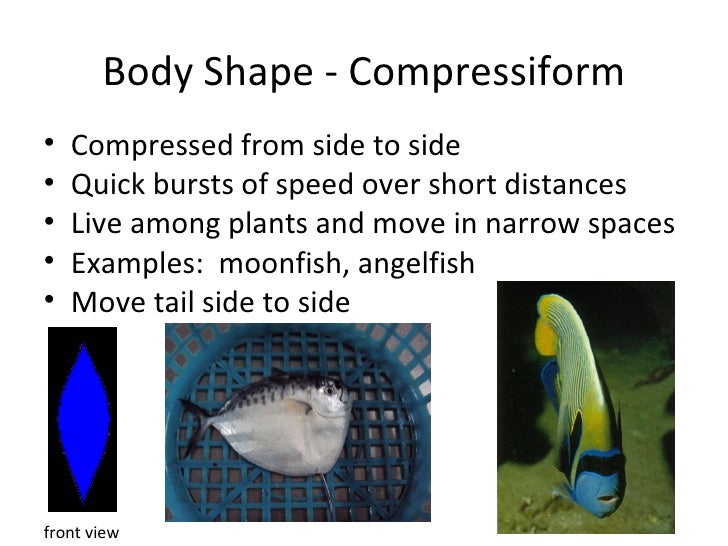 Body Shape - Compressiform

• Compressed from side to side
• Quick bursts of speed over short distances
• Live among plants and move in narrow spaces
• Examples: moonfish, angelfish
• Move tail side to side

front view